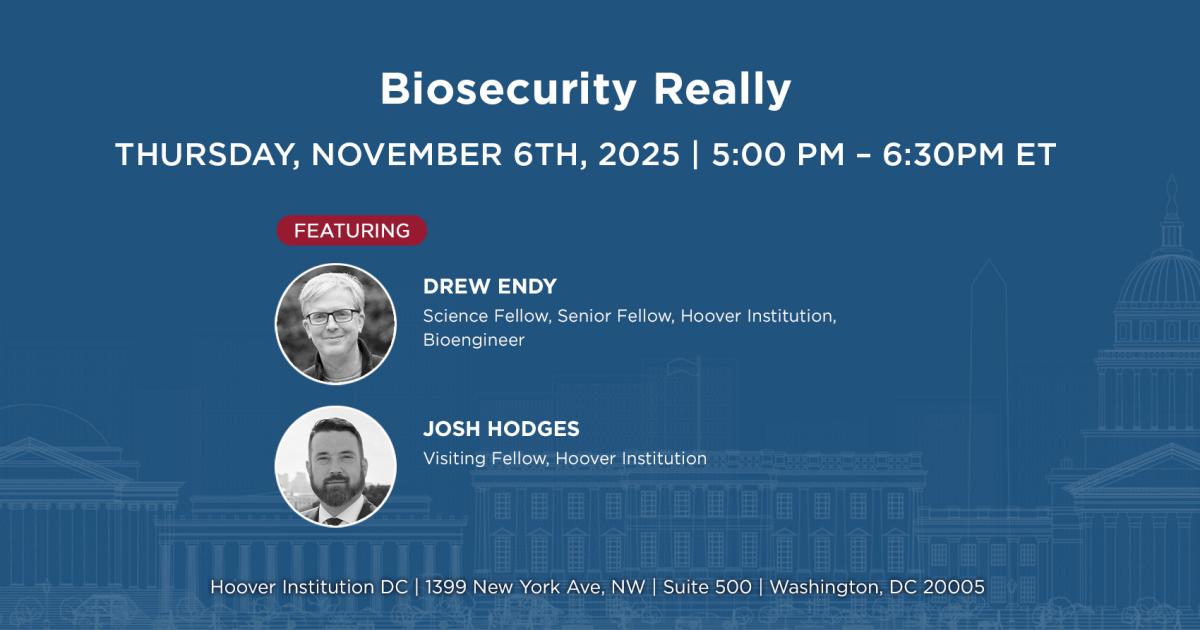 Biosecurity Really

THURSDAY, NOVEMBER 6TH, 2025 | 5:00 PM – 6:30PM ET

FEATURING

DREW ENDY
Science Fellow, Senior Fellow, Hoover Institution, Bioengineer

JOSH HODGES
Visiting Fellow, Hoover Institution

Hoover Institution DC | 1399 New York Ave, NW | Suite 500 | Washington, DC 20005